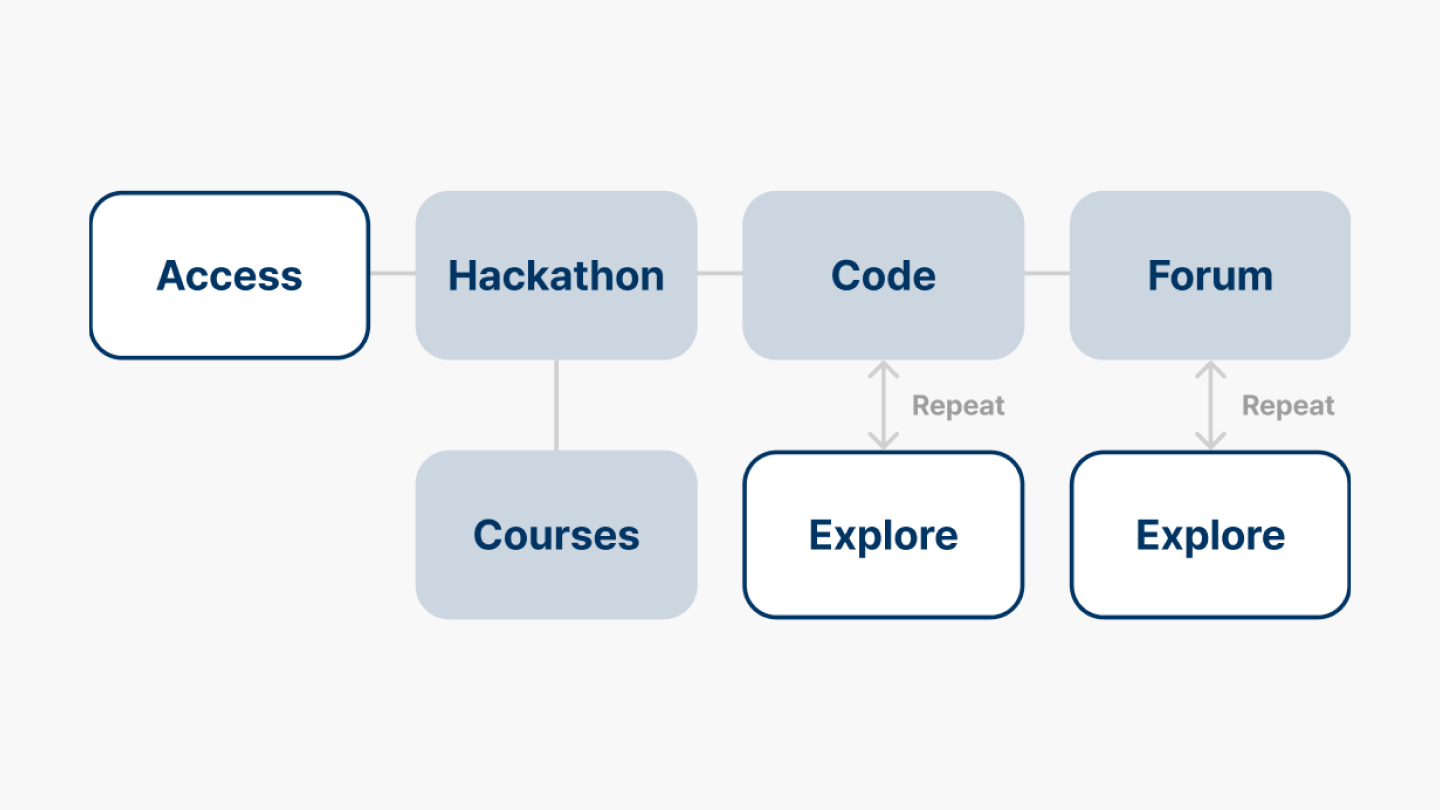 Access
Hackathon
Code
Forum
Repeat
Repeat
Courses
Explore
Explore